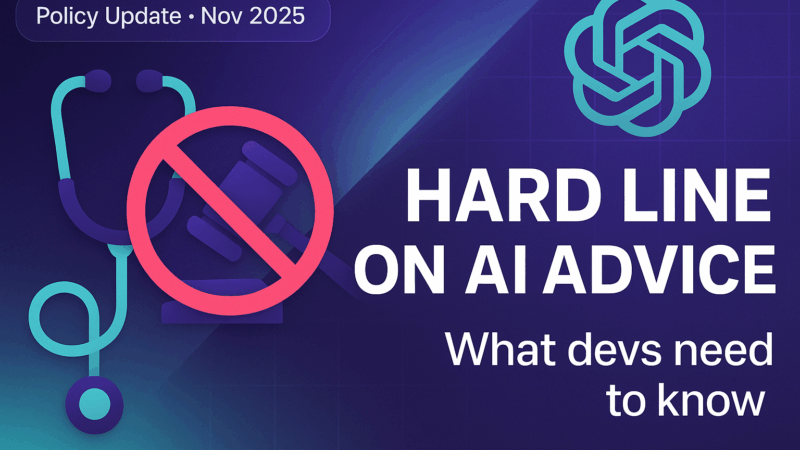 Policy Update • Nov 2025

HARD LINE ON AI ADVICE

What devs need to know